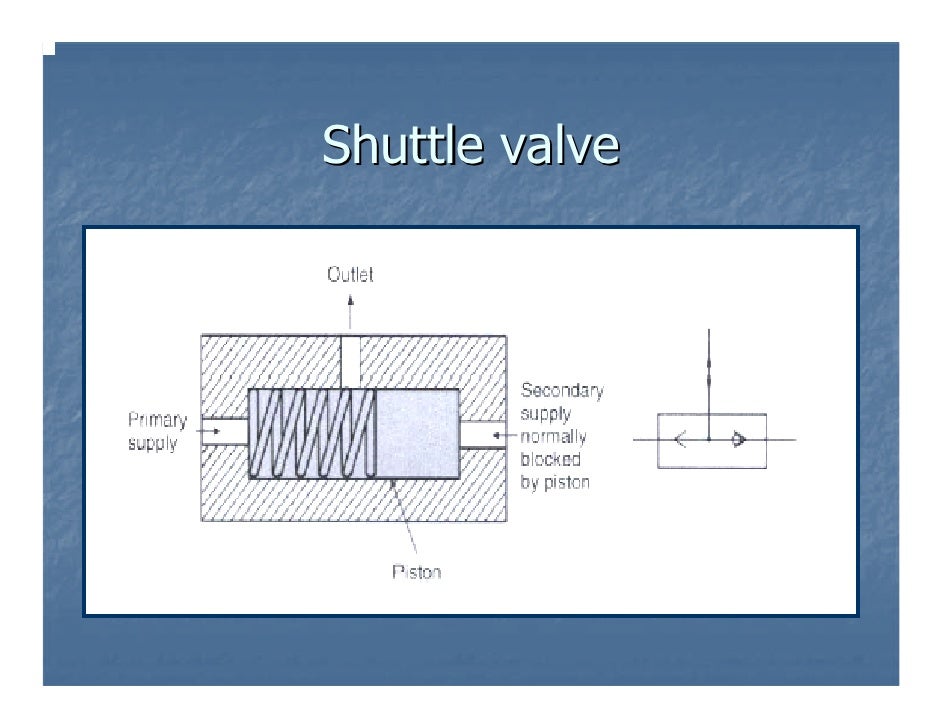 Shuttle valve

Outlet

Primary supply

Secondary supply normally blocked by piston

Piston